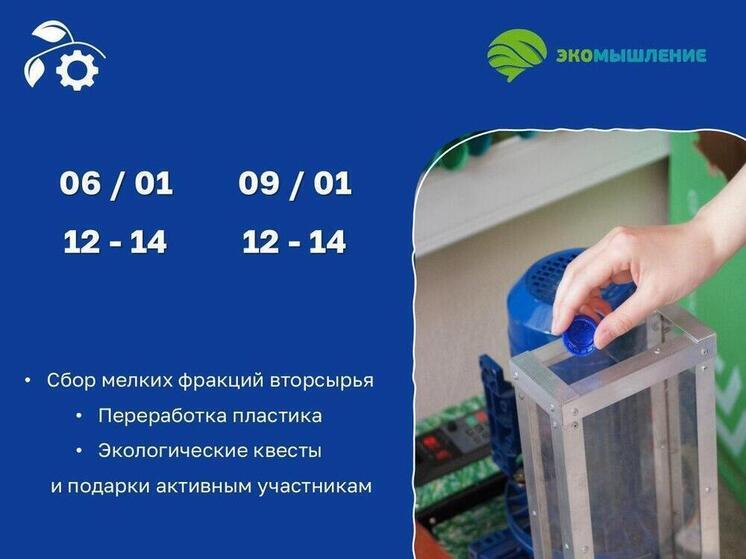 ЭКОМЫШЛЕНИЕ

06 / 01
12 - 14

09 / 01
12 - 14

• Сбор мелких фракций вторсырья
• Переработка пластика
• Экологические квесты
и подарки активным участникам